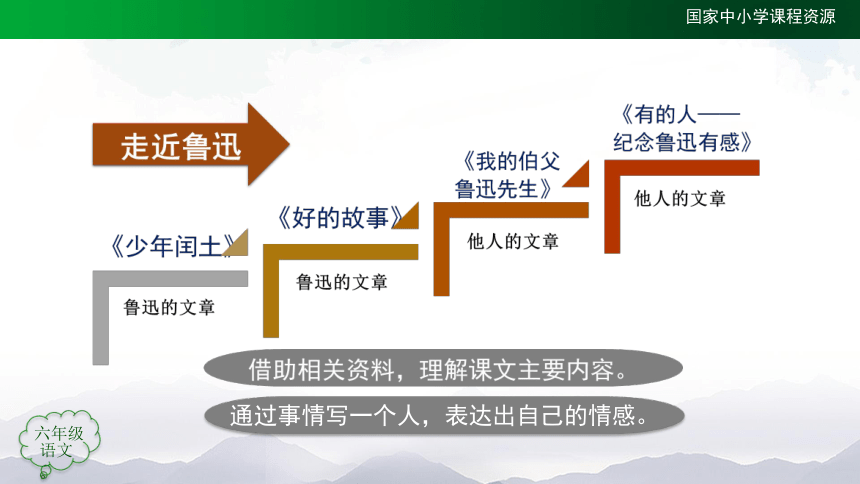 国家中小学课程资源

走近鲁迅

《少年闰土》
鲁迅的文章

《好的故事》
鲁迅的文章

《我的伯父鲁迅先生》
他人的文章

《有的人——纪念鲁迅有感》
他人的文章

借助相关资料，理解课文主要内容。

通过事情写一个人，表达出自己的情感。

六年级
语文